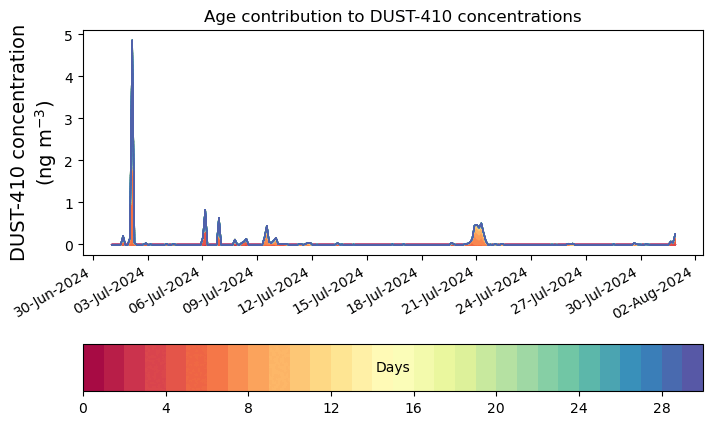 Age contribution to DUST-410 concentrations

DUST-410 concentration (ng m$^{-3}$)

5
4
3
2
1
0

30-Jun-2024
03-Jul-2024
06-Jul-2024
09-Jul-2024
12-Jul-2024
15-Jul-2024
18-Jul-2024
21-Jul-2024
24-Jul-2024
27-Jul-2024
30-Jul-2024
02-Aug-2024

Days

0
4
8
12
16
20
24
28